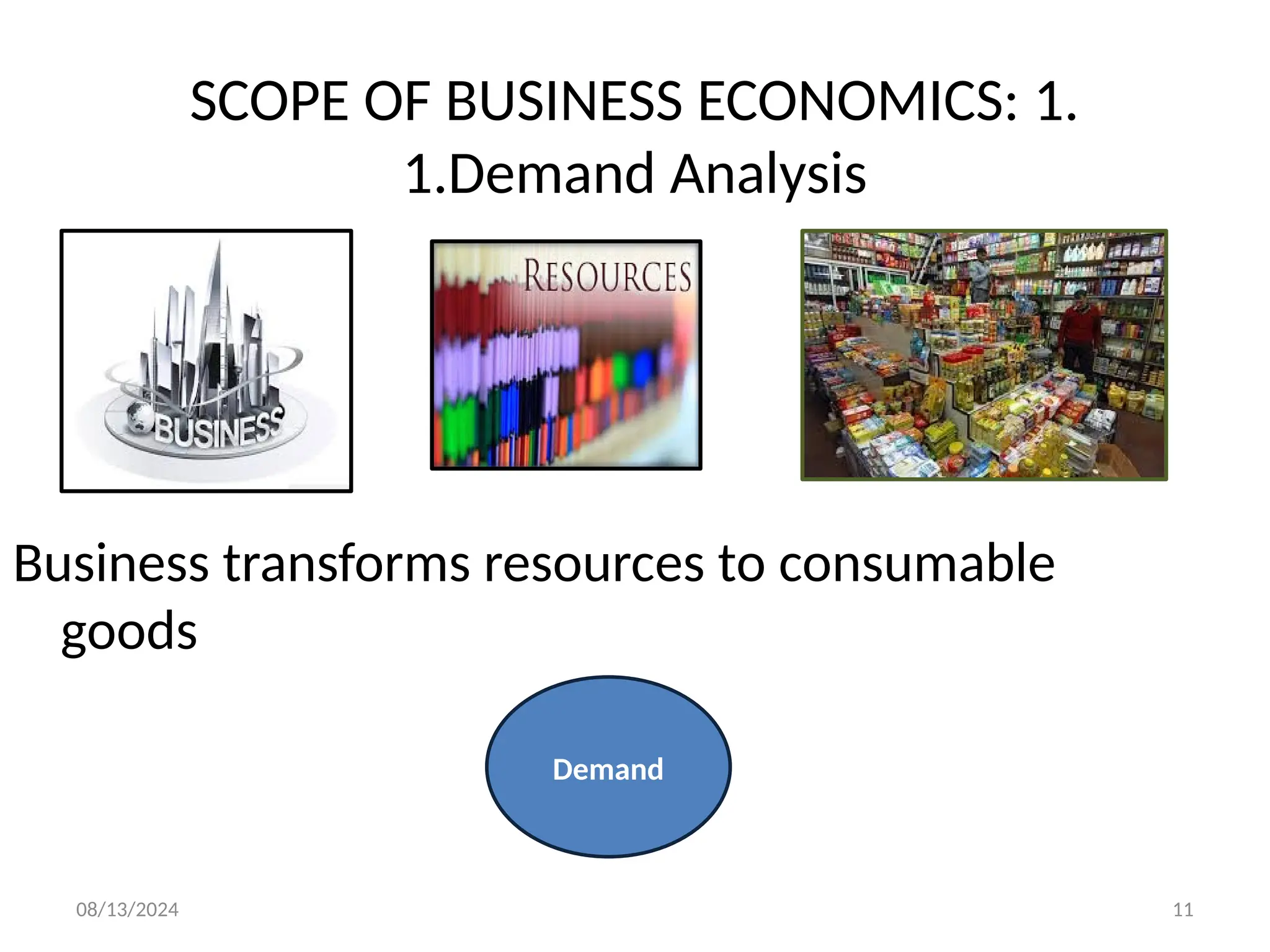 SCOPE OF BUSINESS ECONOMICS: 1. 1.Demand Analysis

BUSINESS

RESOURCES

Business transforms resources to consumable goods

Demand

08/13/2024

11